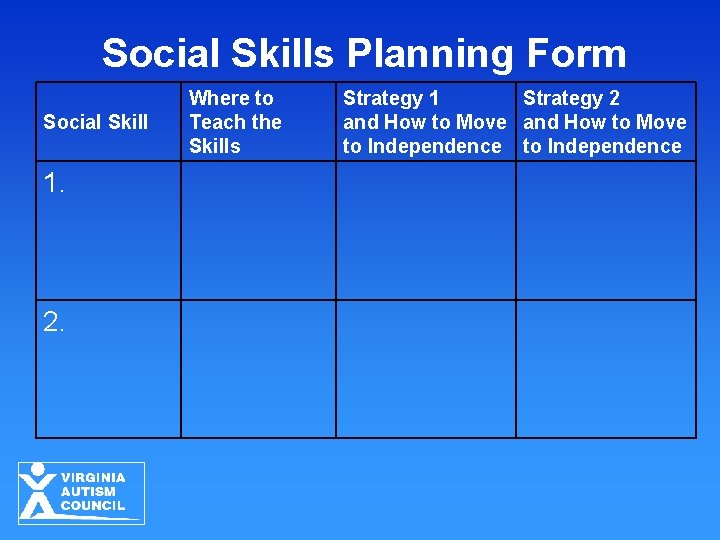 Social Skills Planning Form

| Social Skill | Where to Teach the Skills | Strategy 1 and How to Move to Independence | Strategy 2 and How to Move to Independence |
|---|---|---|---|
| 1. | | | |
| 2. | | | |

VIRGINIA AUTISM COUNCIL